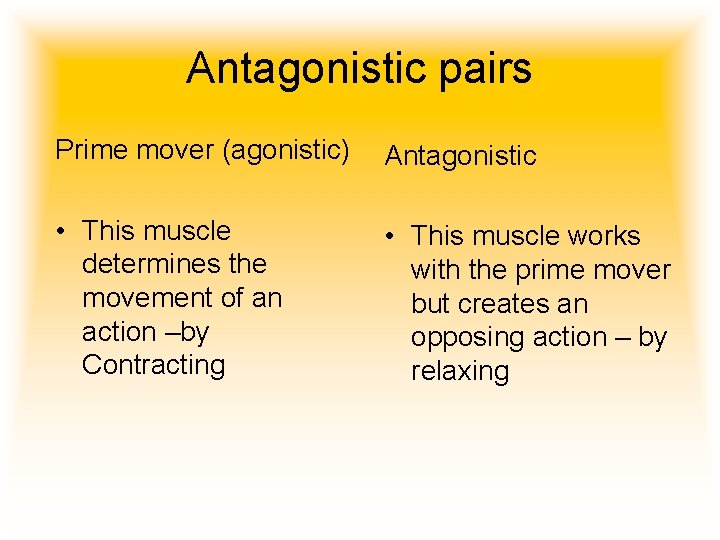 Antagonistic pairs

Prime mover (agonistic)

• This muscle determines the movement of an action –by Contracting

Antagonistic

• This muscle works with the prime mover but creates an opposing action – by relaxing